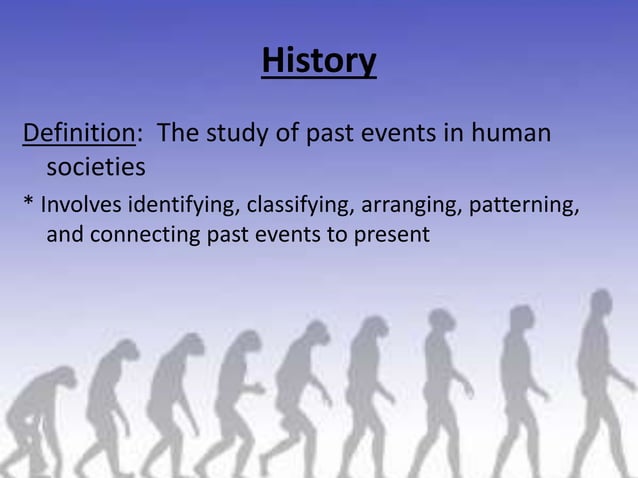 History

Definition: The study of past events in human societies

* Involves identifying, classifying, arranging, patterning, and connecting past events to present